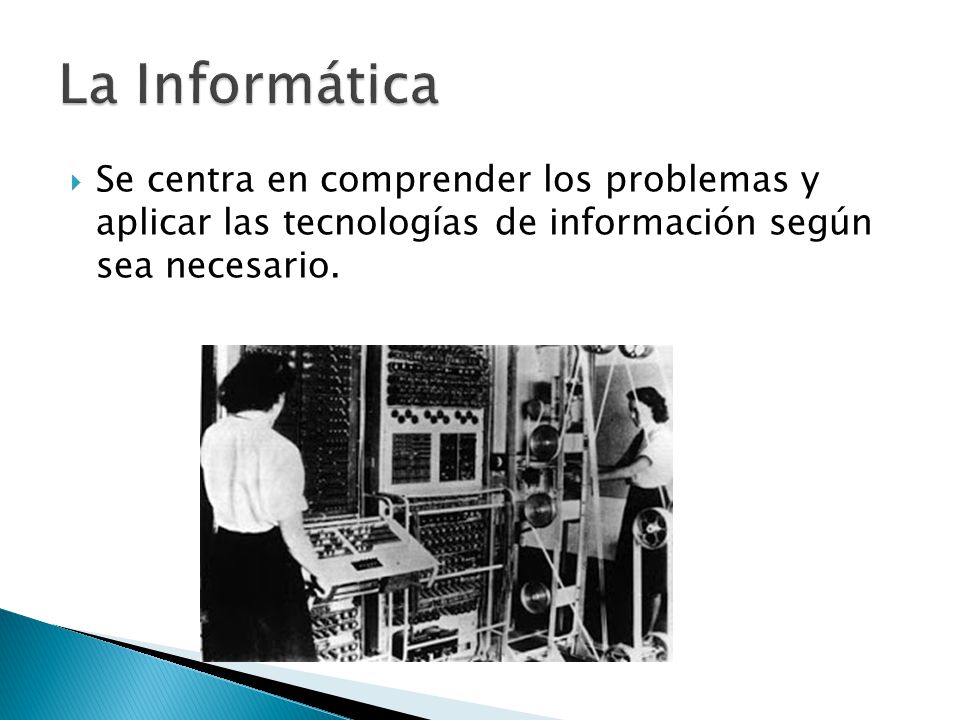 La Informática

Se centra en comprender los problemas y aplicar las tecnologías de información según sea necesario.